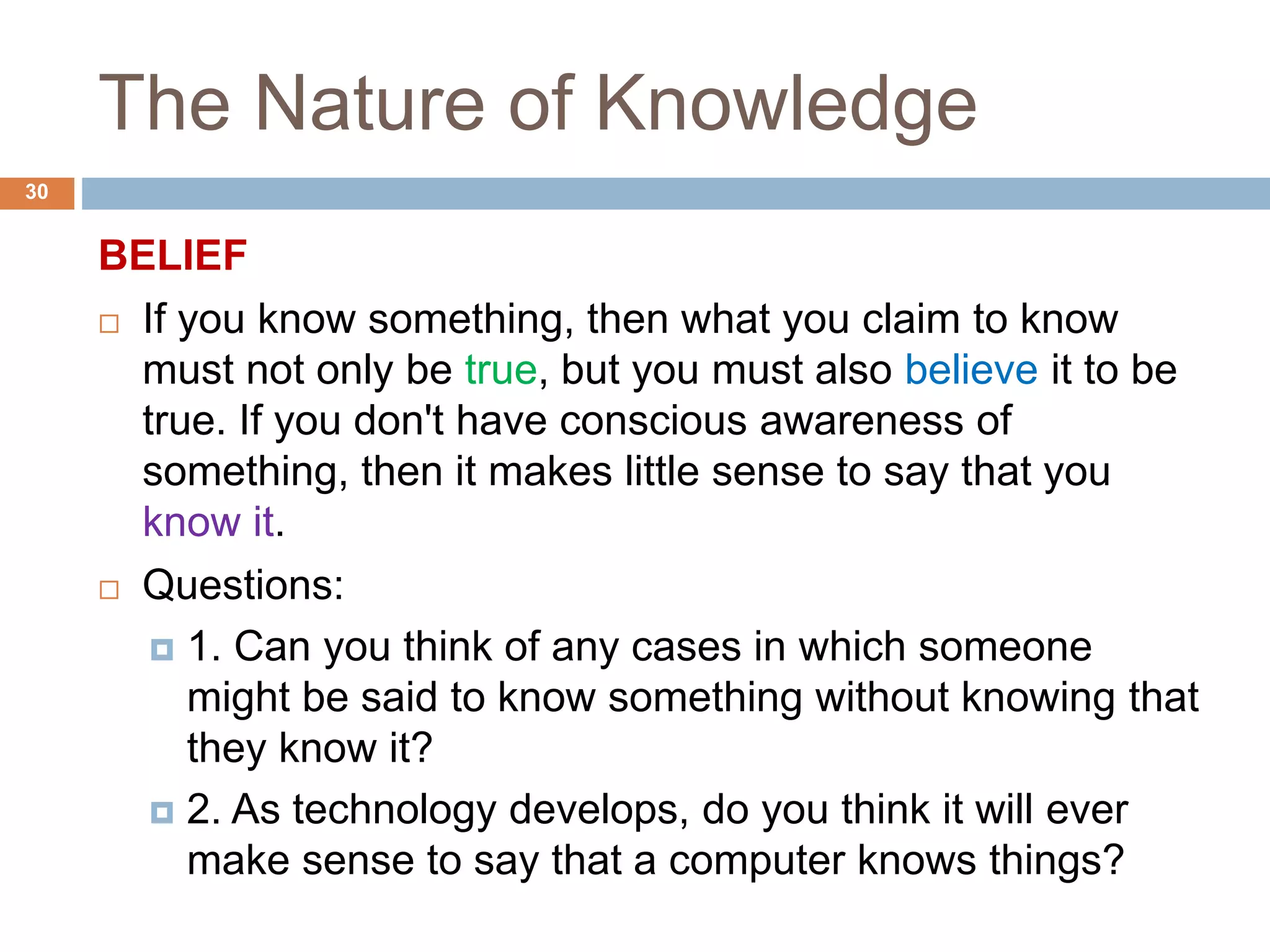 The Nature of Knowledge

30

BELIEF

If you know something, then what you claim to know must not only be true, but you must also believe it to be true. If you don't have conscious awareness of something, then it makes little sense to say that you know it.

Questions:

1. Can you think of any cases in which someone might be said to know something without knowing that they know it?

2. As technology develops, do you think it will ever make sense to say that a computer knows things?